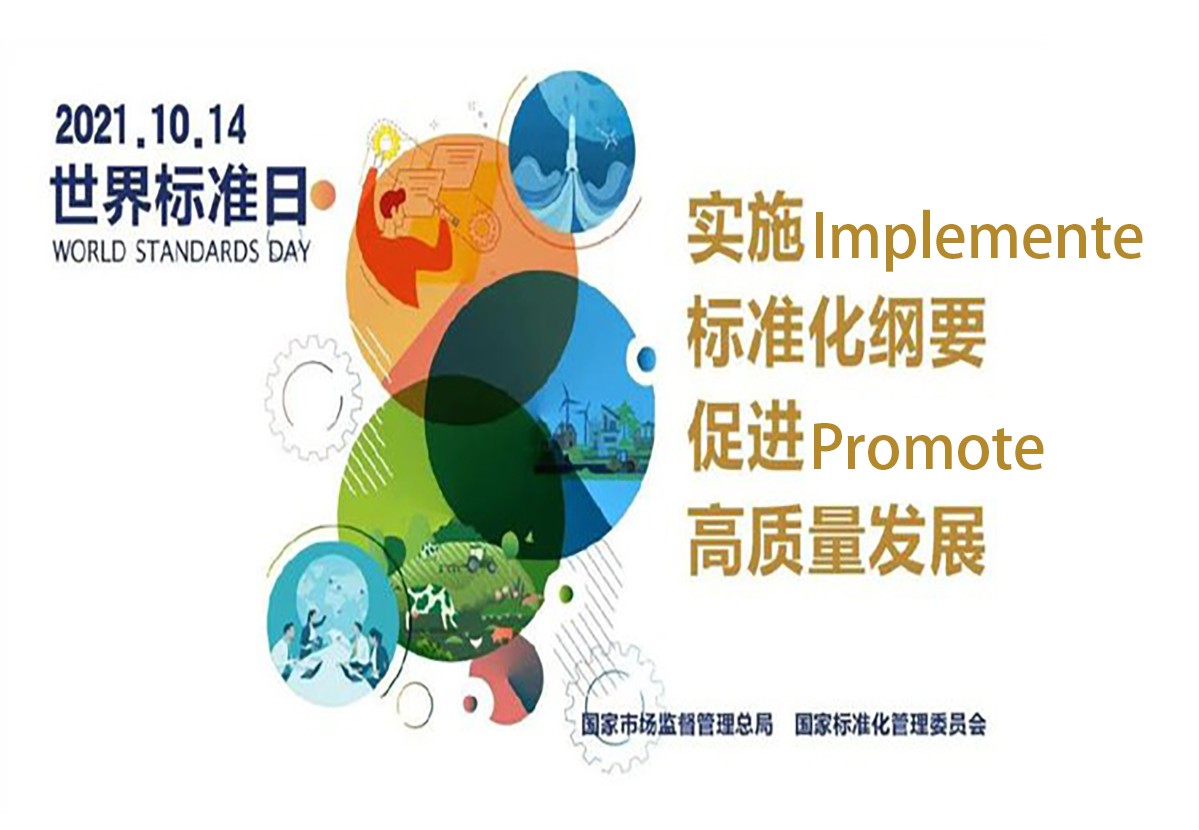 2021.10.14
世界标准日
WORLD STANDARDS DAY

实施Implemente
标准化纲要
促进Promote
高质量发展

国家市场监督管理总局　国家标准化管理委员会